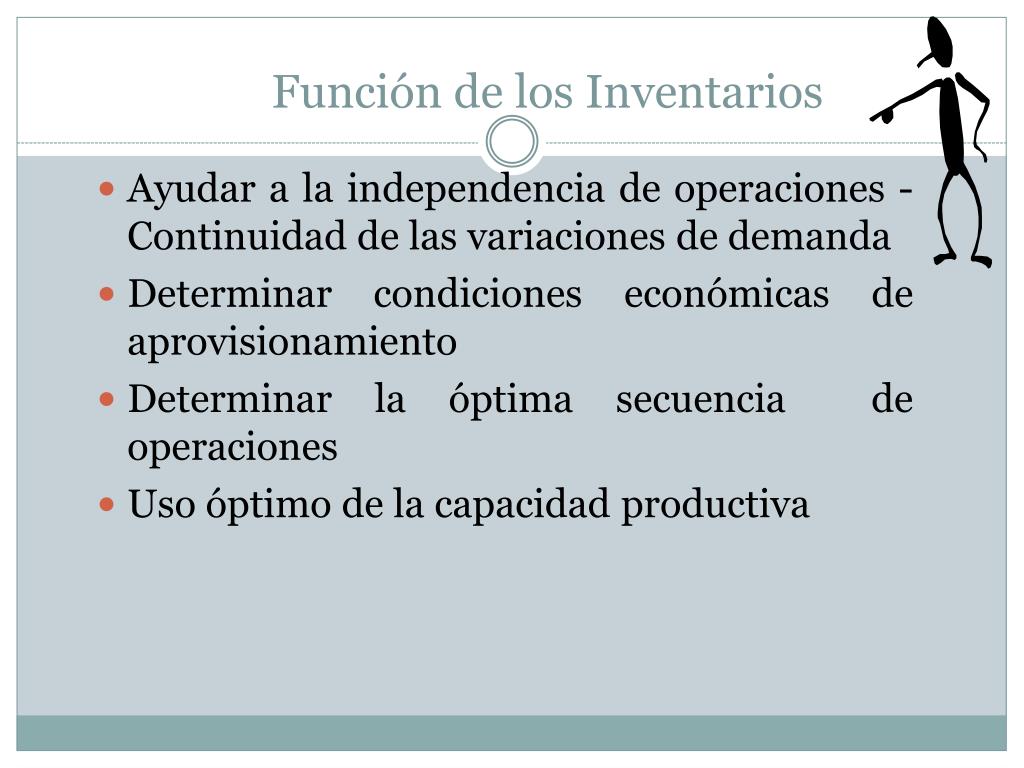 Función de los Inventarios

- Ayudar a la independencia de operaciones - Continuidad de las variaciones de demanda
- Determinar condiciones económicas de aprovisionamiento
- Determinar la óptima secuencia de operaciones
- Uso óptimo de la capacidad productiva